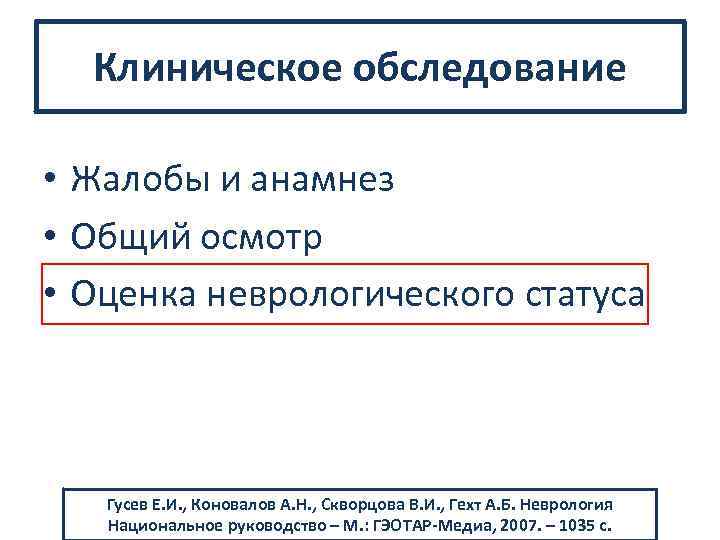 Клиническое обследование

• Жалобы и анамнез
• Общий осмотр
• Оценка неврологического статуса

Гусев Е.И., Коновалов А.Н., Скворцова В.И., Гехт А.Б. Неврология Национальное руководство – М.: ГЭОТАР-Медиа, 2007. – 1035 с.